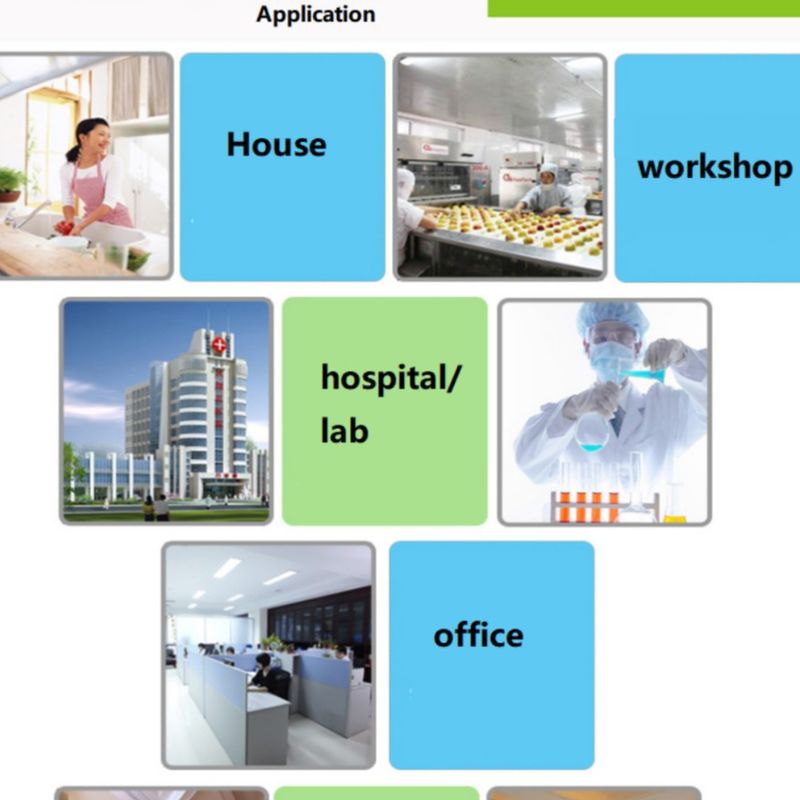 Application

House

workshop

hospital/
lab

office